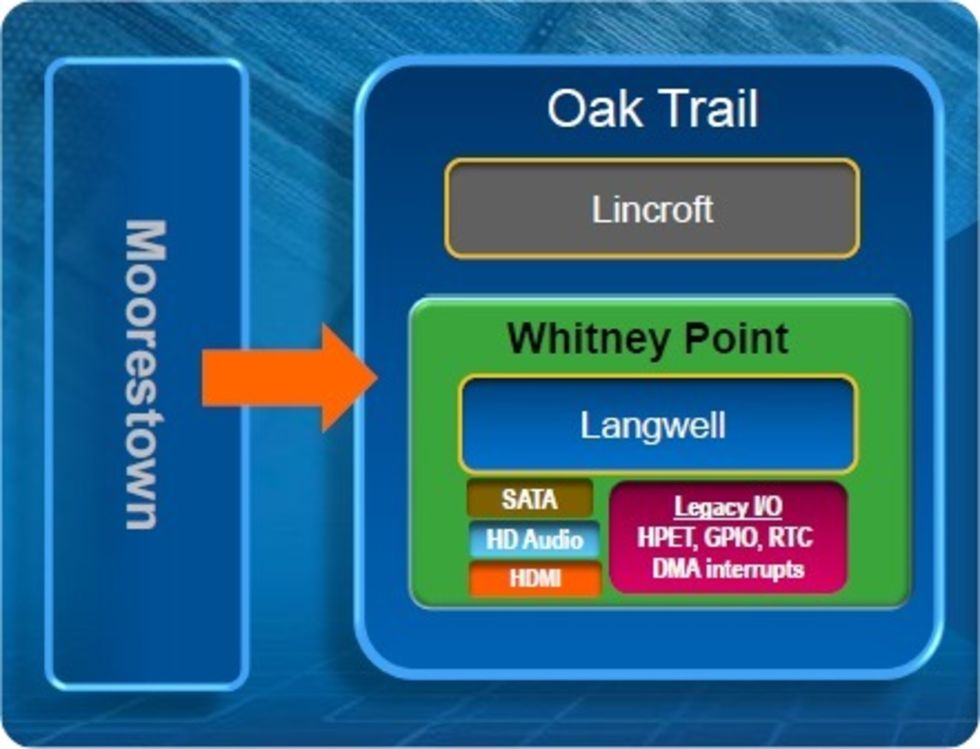 Moorestown

Oak Trail

Lincroft

Whitney Point

Langwell

SATA

HD Audio

HDMI

Legacy I/O
HPET, GPIO, RTC
DMA interrupts